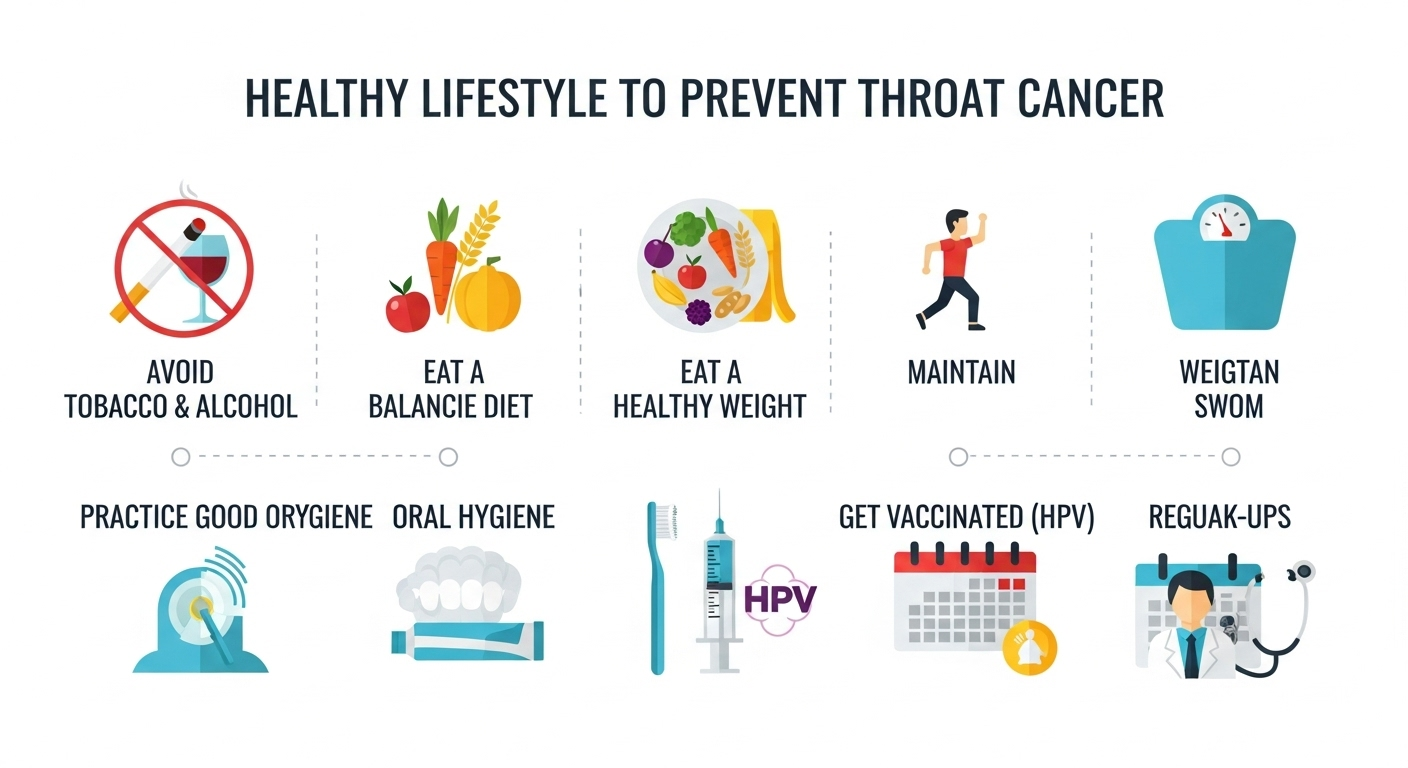 HEALTHY LIFESTYLE TO PREVENT THROAT CANCER

AVOID TOBACCO & ALCOHOL

EAT A BALANCIE DIET

EAT A HEALTHY WEIGHT

MAINTAIN

WEIGTAN SWOM

PRACTICE GOOD ORYGIENE

ORAL HYGIENE

HPV

GET VACCINATED (HPV)

REGUAK-UPS